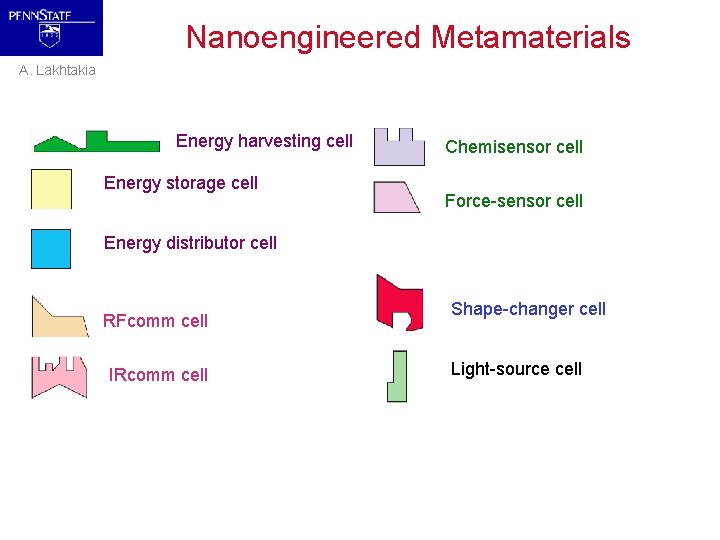 PENNSTATE

A. Lakhtakia

Nanoengineered Metamaterials

Energy harvesting cell

Energy storage cell

Energy distributor cell

RFcomm cell

IRcomm cell

Chemisensor cell

Force-sensor cell

Shape-changer cell

Light-source cell